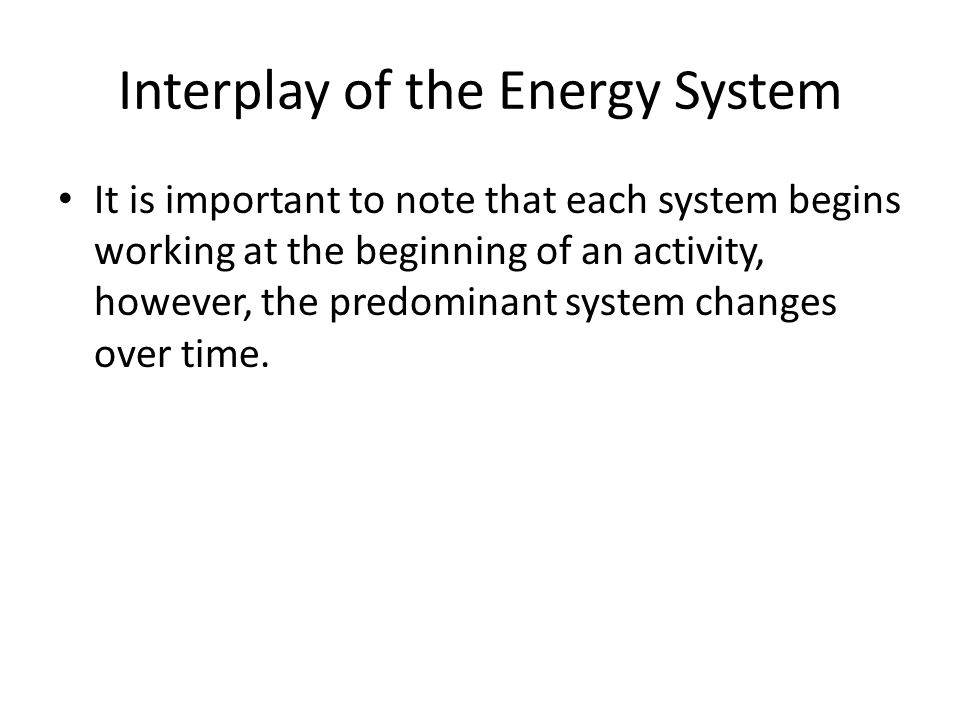 Interplay of the Energy System

• It is important to note that each system begins working at the beginning of an activity, however, the predominant system changes over time.